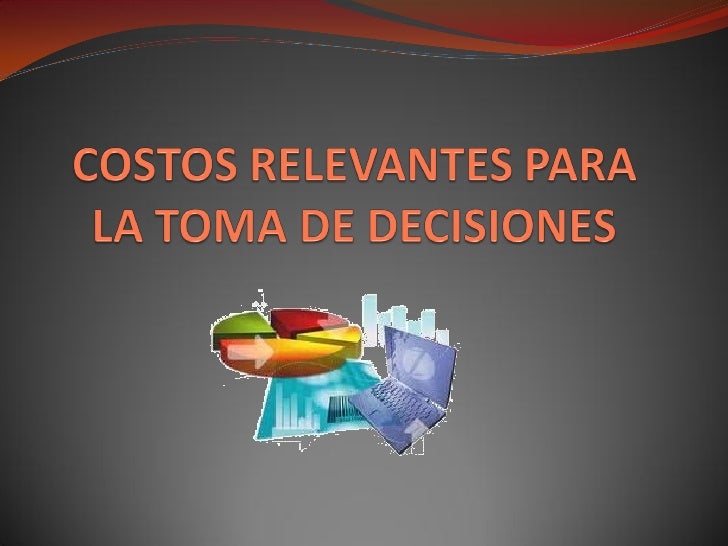 COSTOS RELEVANTES PARA LA TOMA DE DECISIONES